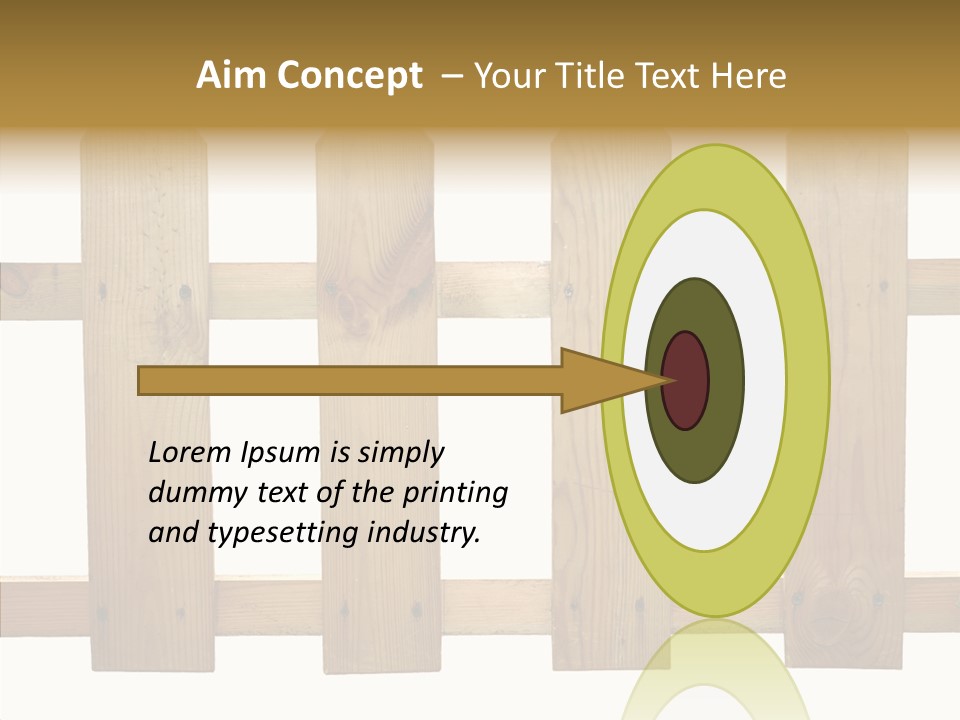 Aim Concept – Your Title Text Here

Lorem Ipsum is simply dummy text of the printing and typesetting industry.